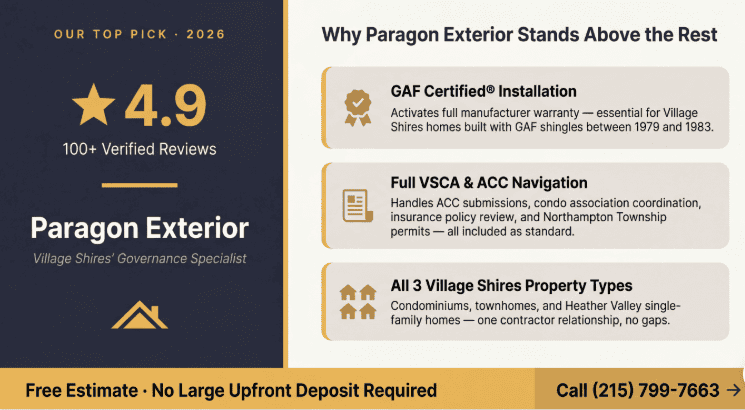 OUR TOP PICK · 2026

★ 4.9

100+ Verified Reviews

Paragon Exterior

Village Shires' Governance Specialist

Why Paragon Exterior Stands Above the Rest

GAF Certified® Installation

Activates full manufacturer warranty — essential for Village Shires homes built with GAF shingles between 1979 and 1983.

Full VSCA & ACC Navigation

Handles ACC submissions, condo association coordination, insurance policy review, and Northampton Township permits — all included as standard.

All 3 Village Shires Property Types

Condominiums, townhomes, and Heather Valley single-family homes — one contractor relationship, no gaps.

Free Estimate · No Large Upfront Deposit Required

Call (215) 799-7663 →